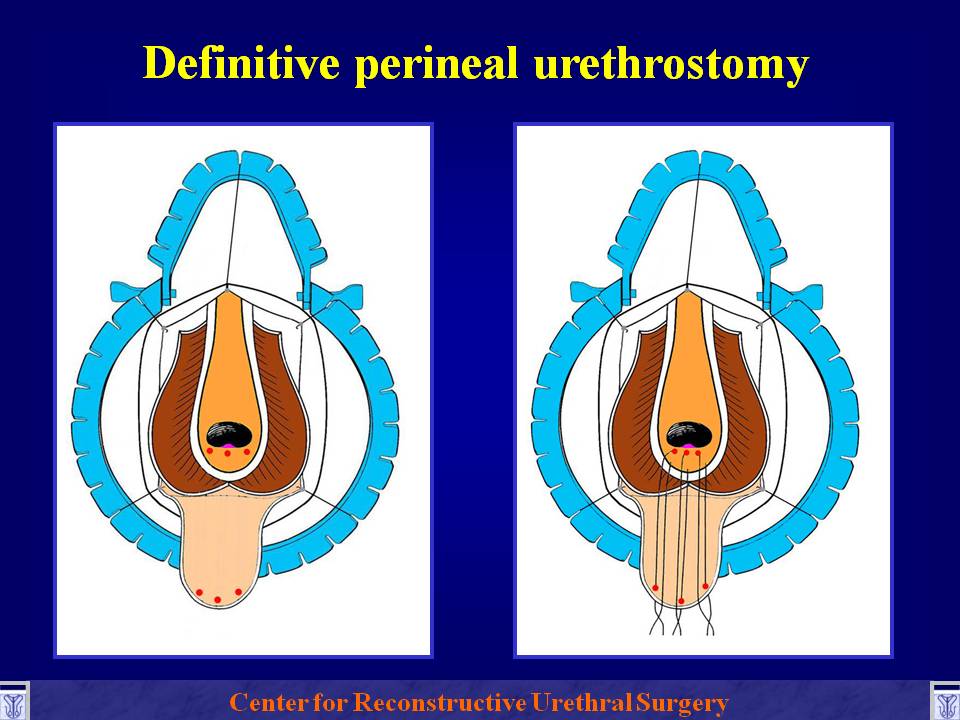 Definitive perineal urethrostomy

Center for Reconstructive Urethral Surgery